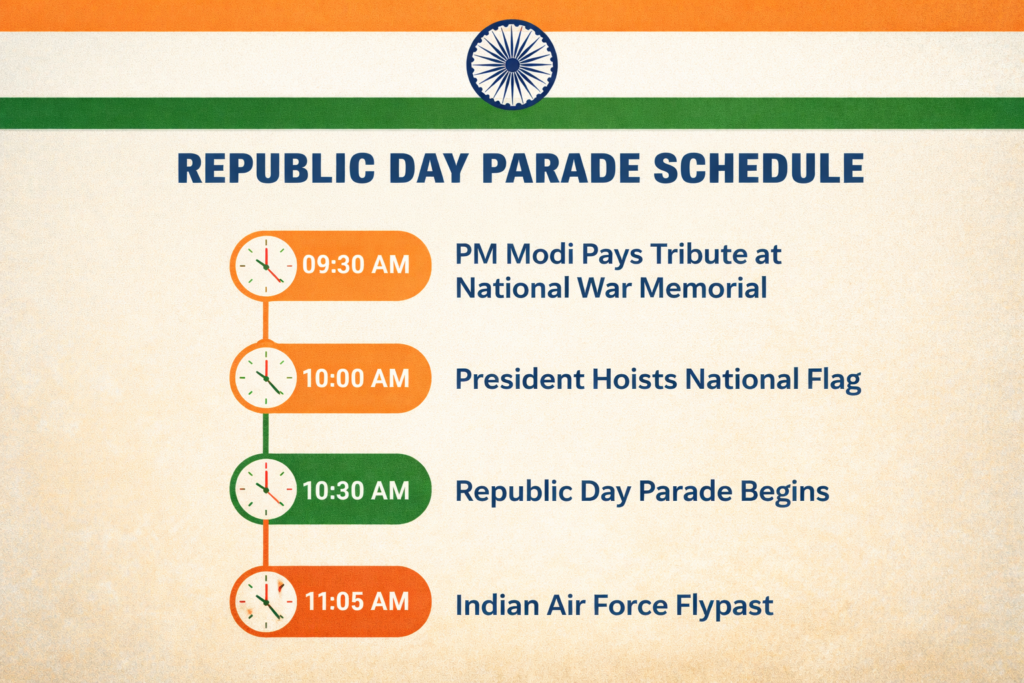 REPUBLIC DAY PARADE SCHEDULE

09:30 AM PM Modi Pays Tribute at National War Memorial

10:00 AM President Hoists National Flag

10:30 AM Republic Day Parade Begins

11:05 AM Indian Air Force Flypast